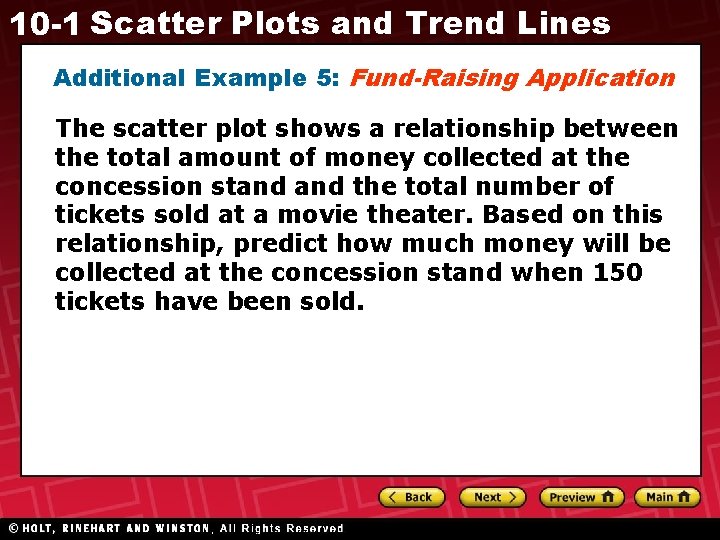 10-1 Scatter Plots and Trend Lines

Additional Example 5: Fund-Raising Application

The scatter plot shows a relationship between the total amount of money collected at the concession stand and the total number of tickets sold at a movie theater. Based on this relationship, predict how much money will be collected at the concession stand when 150 tickets have been sold.

Back Next Preview Main

© HOLT, RINEHART AND WINSTON, All Rights Reserved